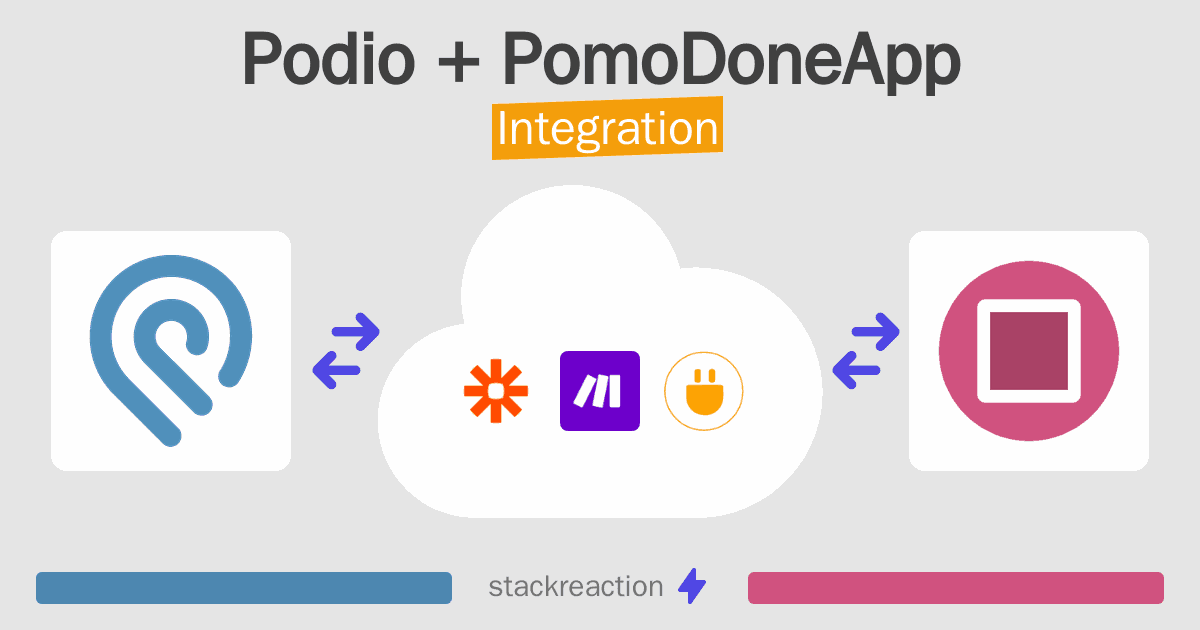 Podio + PomoDoneApp
Integration

stackreaction